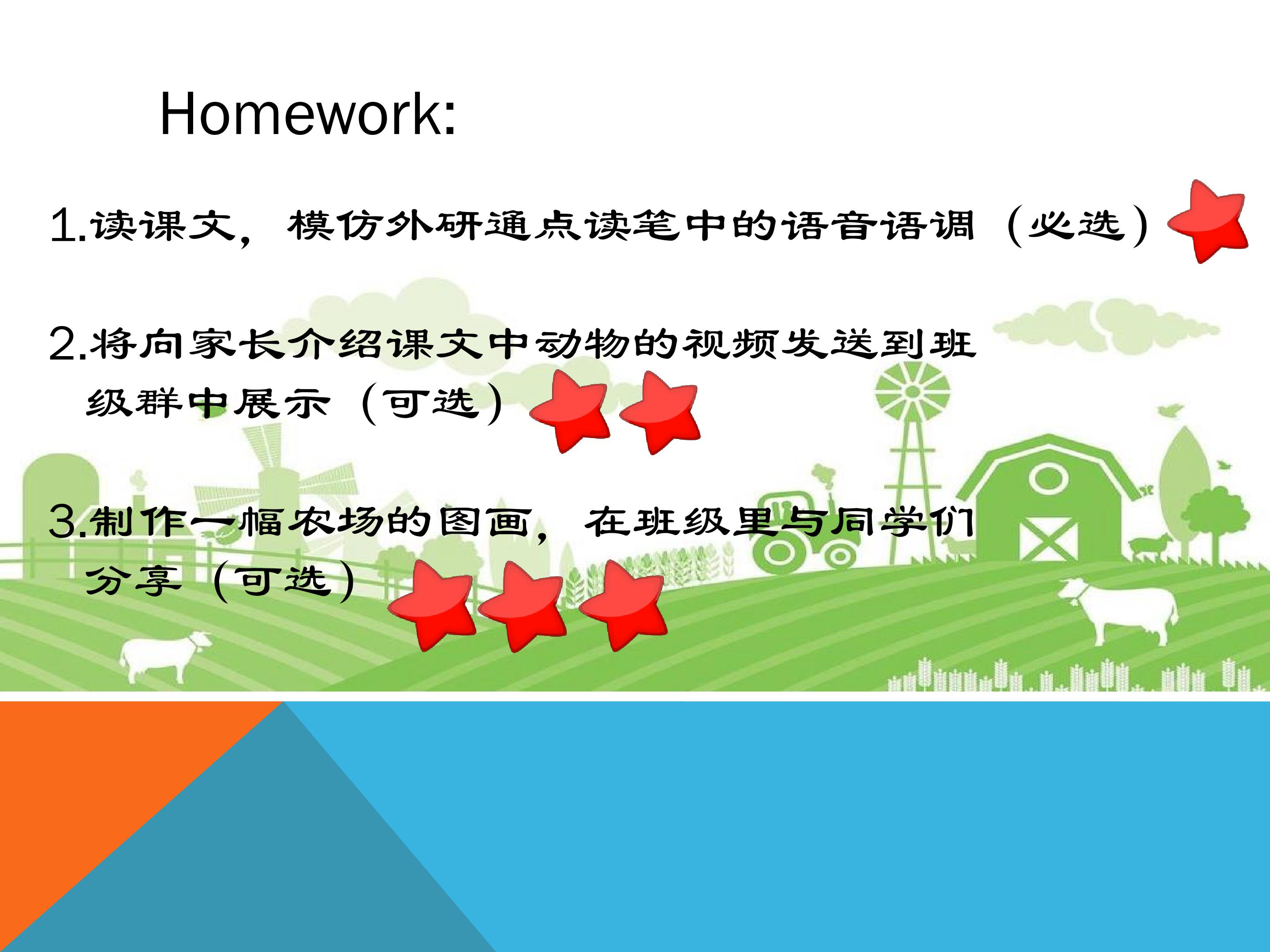 Homework:

1.读课文，模仿外研通点读笔中的语音语调（必选）

2.将向家长介绍课文中动物的视频发送到班级群中展示（可选）

3.制作一幅农场的图画，在班级里与同学们分享（可选）